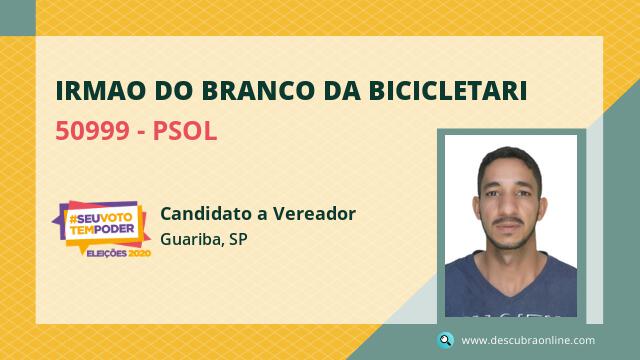 IRMAO DO BRANCO DA BICICLETARI

50999 - PSOL

#SEUVOTO TEMPODER
ELEIÇÕES 2020

Candidato a Vereador
Guariba, SP

www.descubraonline.com